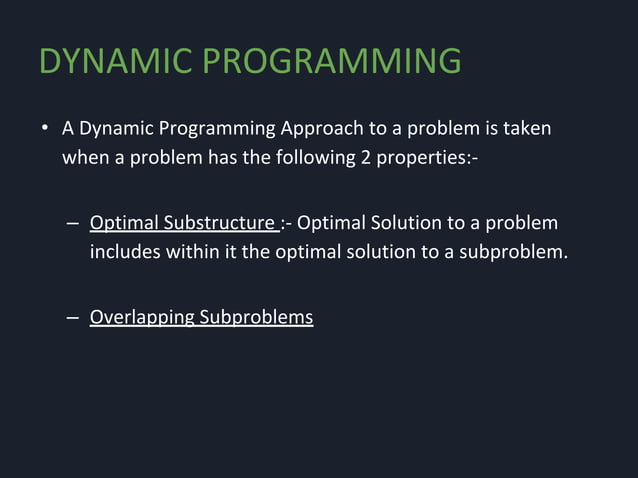 DYNAMIC PROGRAMMING

• A Dynamic Programming Approach to a problem is taken when a problem has the following 2 properties:-

– Optimal Substructure :- Optimal Solution to a problem includes within it the optimal solution to a subproblem.

– Overlapping Subproblems